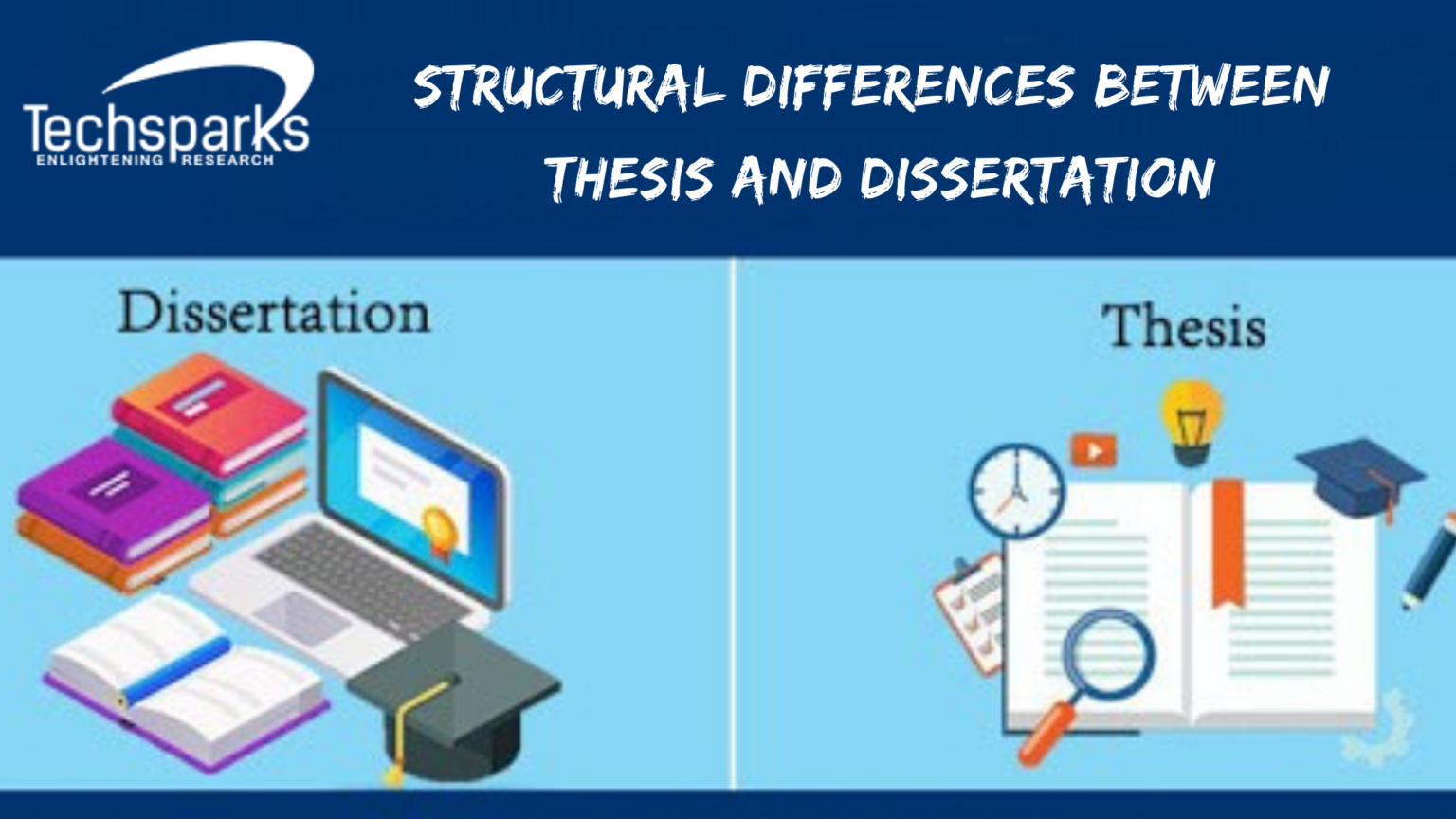 Techsparks
ENLIGHTENING RESEARCH

STRUCTURAL DIFFERENCES BETWEEN THESIS AND DISSERTATION

Dissertation

Thesis